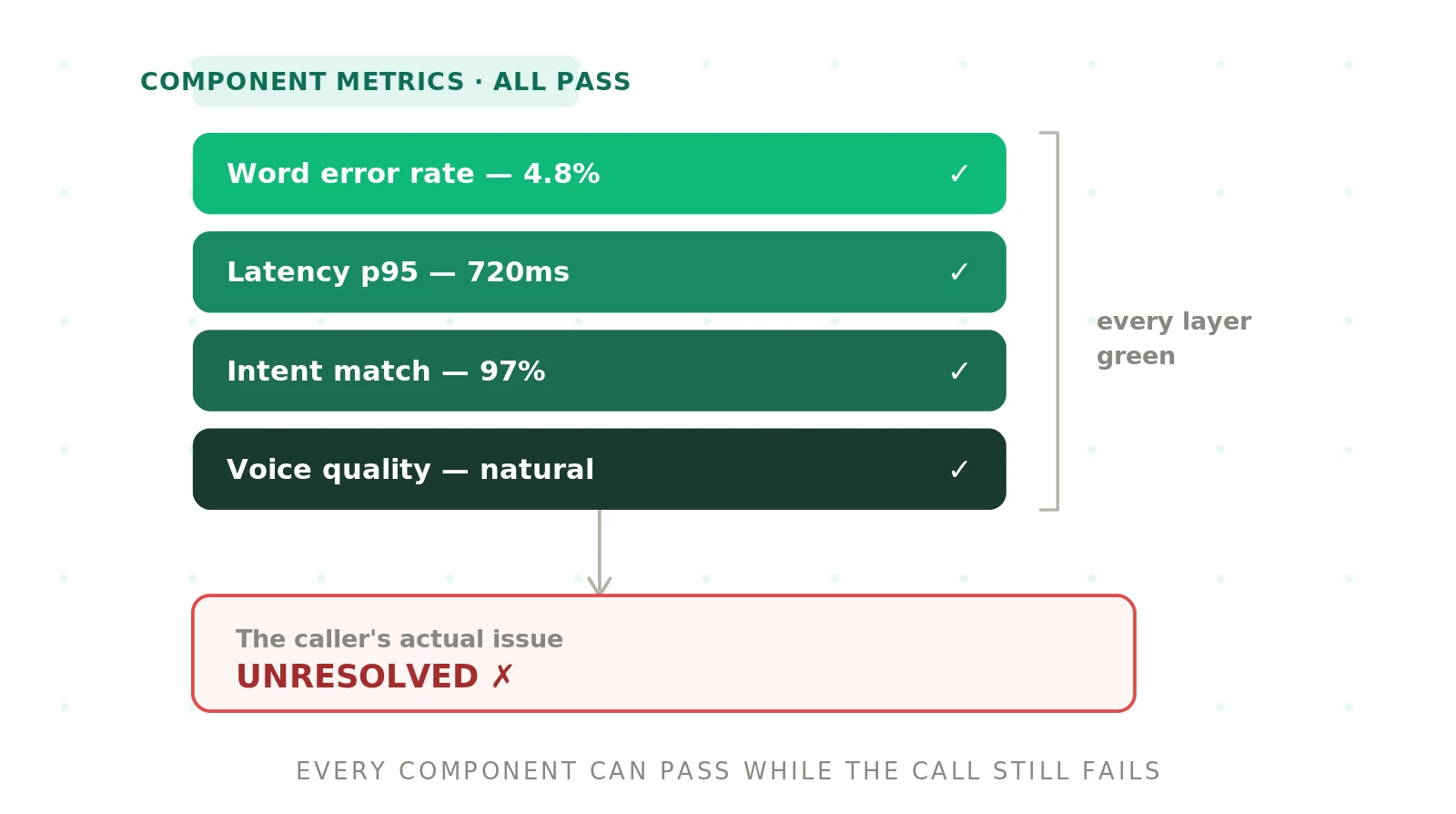 COMPONENT METRICS · ALL PASS

Word error rate — 4.8% ✓

Latency p95 — 720ms ✓

Intent match — 97% ✓

Voice quality — natural ✓

every layer green

The caller's actual issue
UNRESOLVED ✗

EVERY COMPONENT CAN PASS WHILE THE CALL STILL FAILS